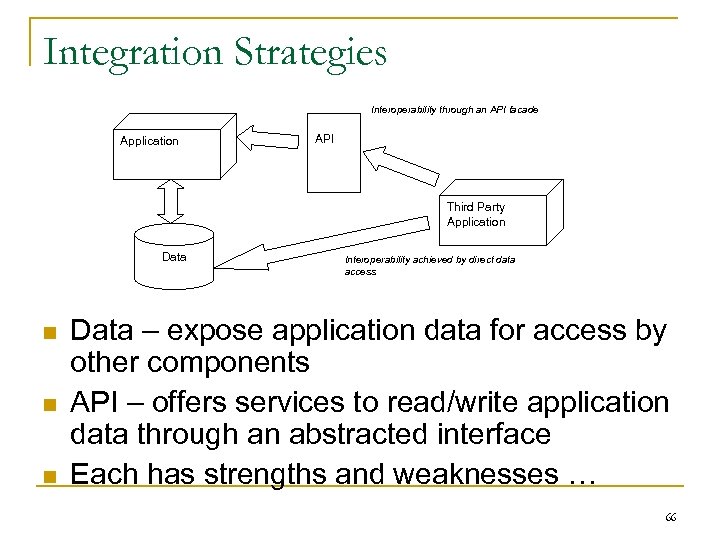 Integration Strategies

Interoperability through an API facade

Application

API

Third Party Application

Data

Interoperability achieved by direct data access

- Data – expose application data for access by other components
- API – offers services to read/write application data through an abstracted interface
- Each has strengths and weaknesses …

66